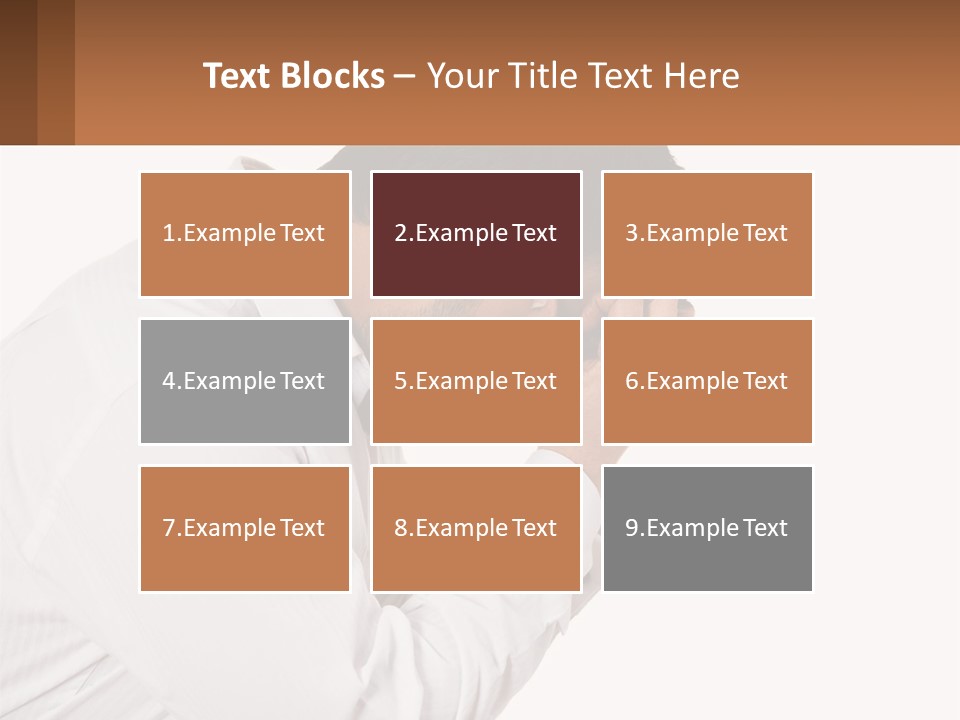 Text Blocks – Your Title Text Here

1.Example Text

2.Example Text

3.Example Text

4.Example Text

5.Example Text

6.Example Text

7.Example Text

8.Example Text

9.Example Text